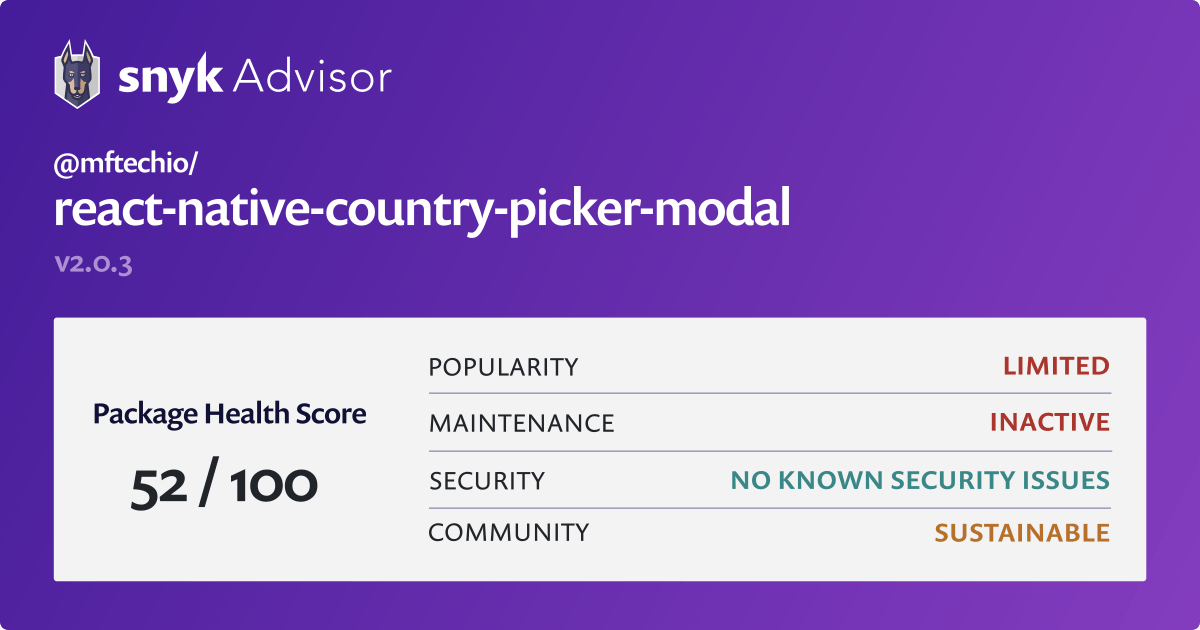 snyk Advisor

@mftechio/
react-native-country-picker-modal
v2.0.3

Package Health Score
52 / 100

| POPULARITY | LIMITED |
|---|---|
| MAINTENANCE | INACTIVE |
| SECURITY | NO KNOWN SECURITY ISSUES |
| COMMUNITY | SUSTAINABLE |